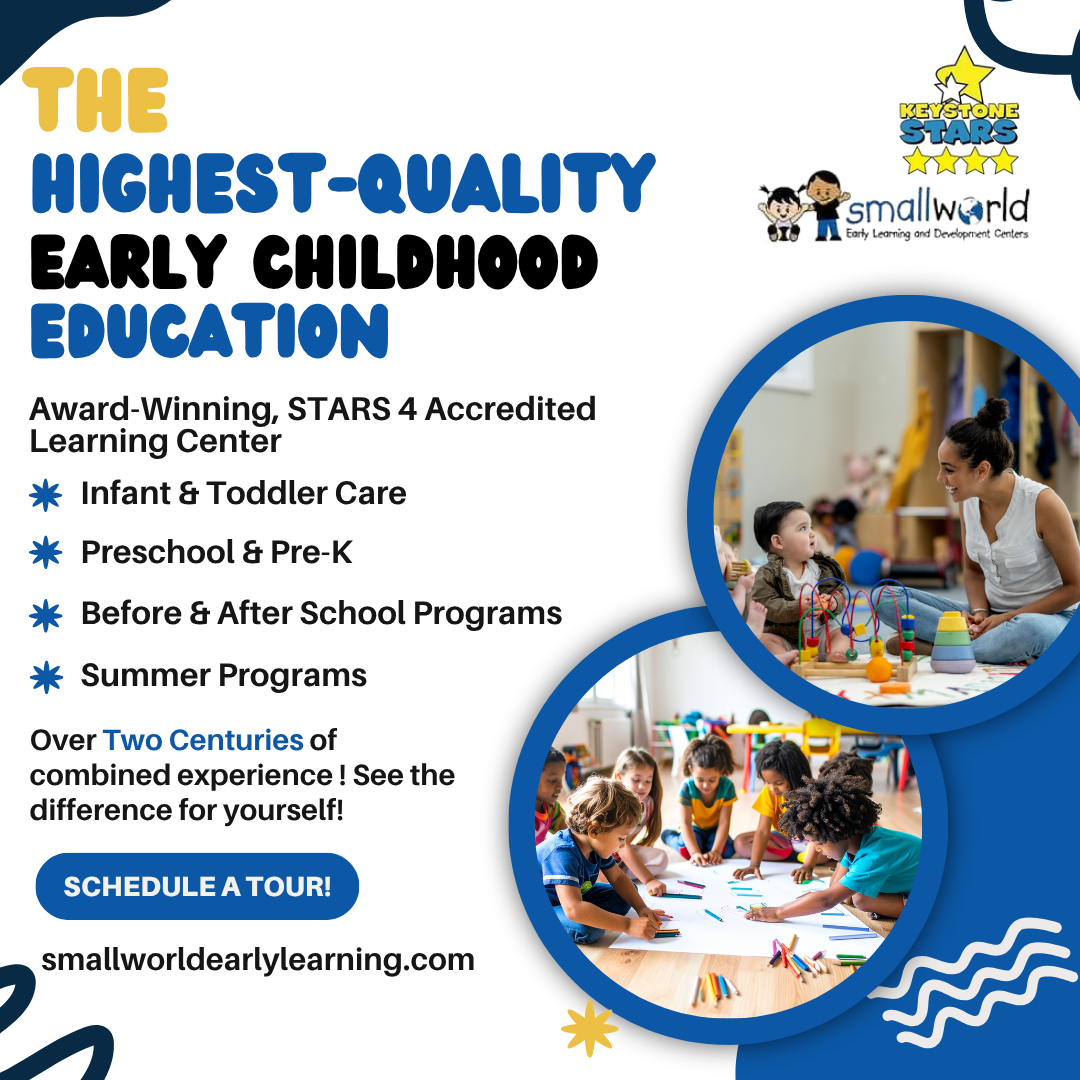 THE HIGHEST-QUALITY EARLY CHILDHOOD EDUCATION

KEYSTONE STARS

smallworld
Early Learning and Development Centers

Award-Winning, STARS 4 Accredited Learning Center

Infant & Toddler Care

Preschool & Pre-K

Before & After School Programs

Summer Programs

Over Two Centuries of combined experience ! See the difference for yourself!

SCHEDULE A TOUR!

smallworldearlylearning.com